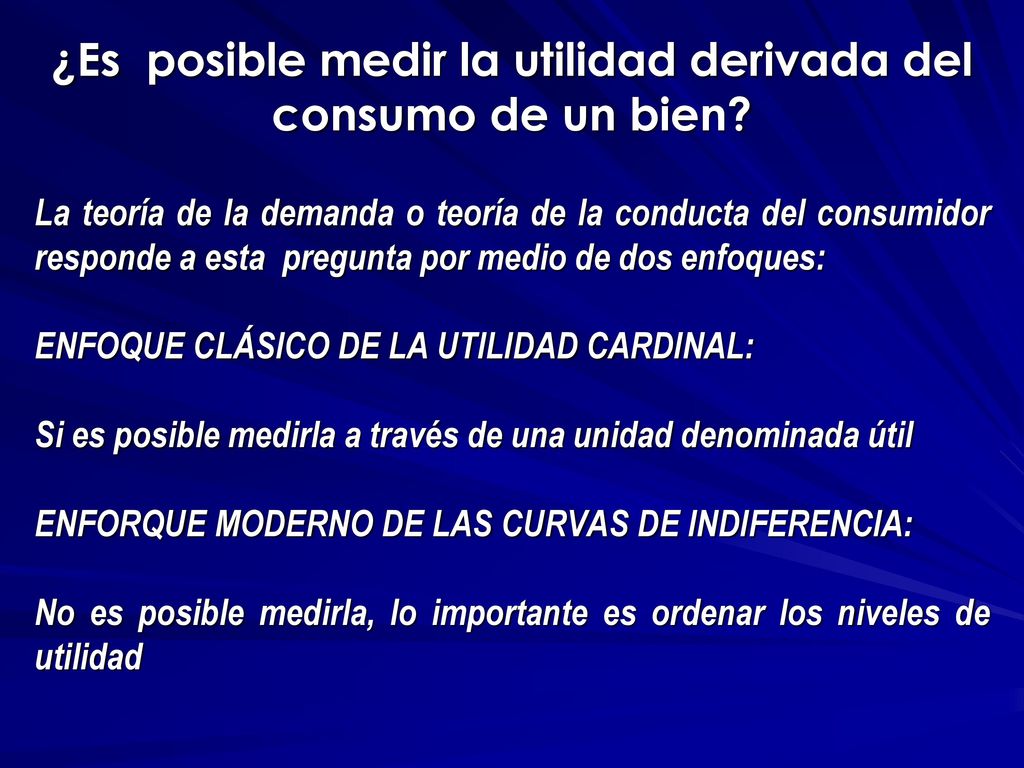 ¿Es posible medir la utilidad derivada del consumo de un bien?

La teoría de la demanda o teoría de la conducta del consumidor responde a esta pregunta por medio de dos enfoques:

ENFOQUE CLÁSICO DE LA UTILIDAD CARDINAL:

Si es posible medirla a través de una unidad denominada útil

ENFORQUE MODERNO DE LAS CURVAS DE INDIFERENCIA:

No es posible medirla, lo importante es ordenar los niveles de utilidad